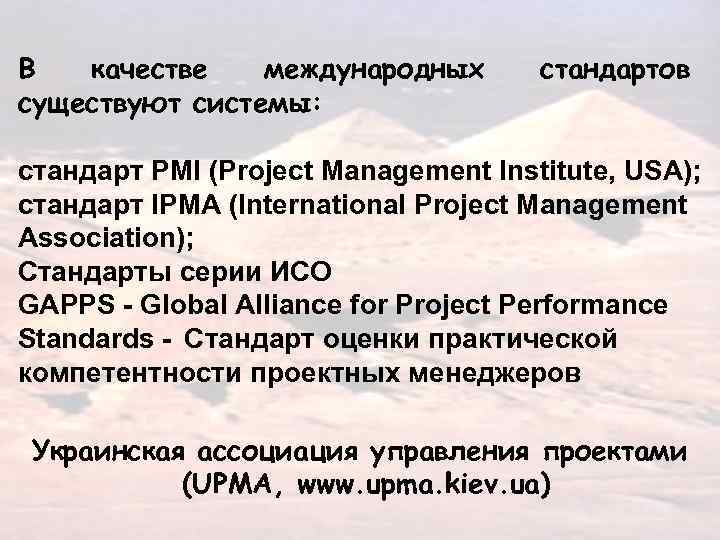 В качестве международных стандартов существуют системы:

стандарт PMI (Project Management Institute, USA);
стандарт IPMA (International Project Management Association);
Стандарты серии ИСО
GAPPS - Global Alliance for Project Performance Standards - Стандарт оценки практической компетентности проектных менеджеров

Украинская ассоциация управления проектами (UPMA, www.upma.kiev.ua)